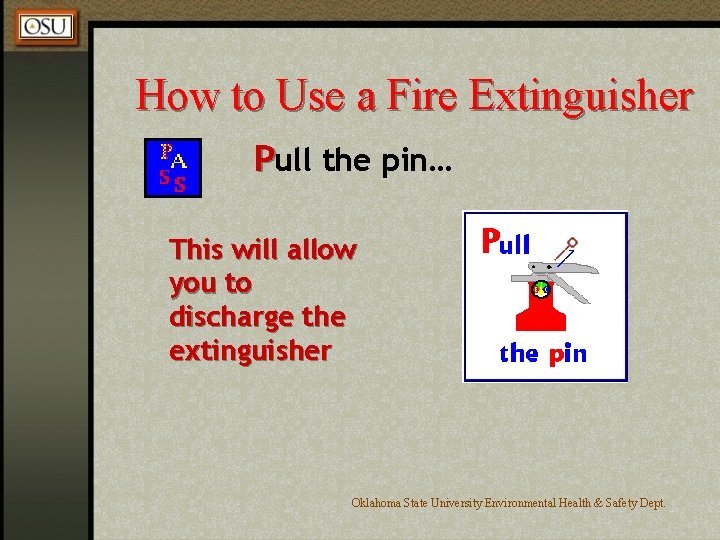 OSU

How to Use a Fire Extinguisher

P A
S S

Pull the pin…

This will allow you to discharge the extinguisher

Pull

the pin

Oklahoma State University Environmental Health & Safety Dept.